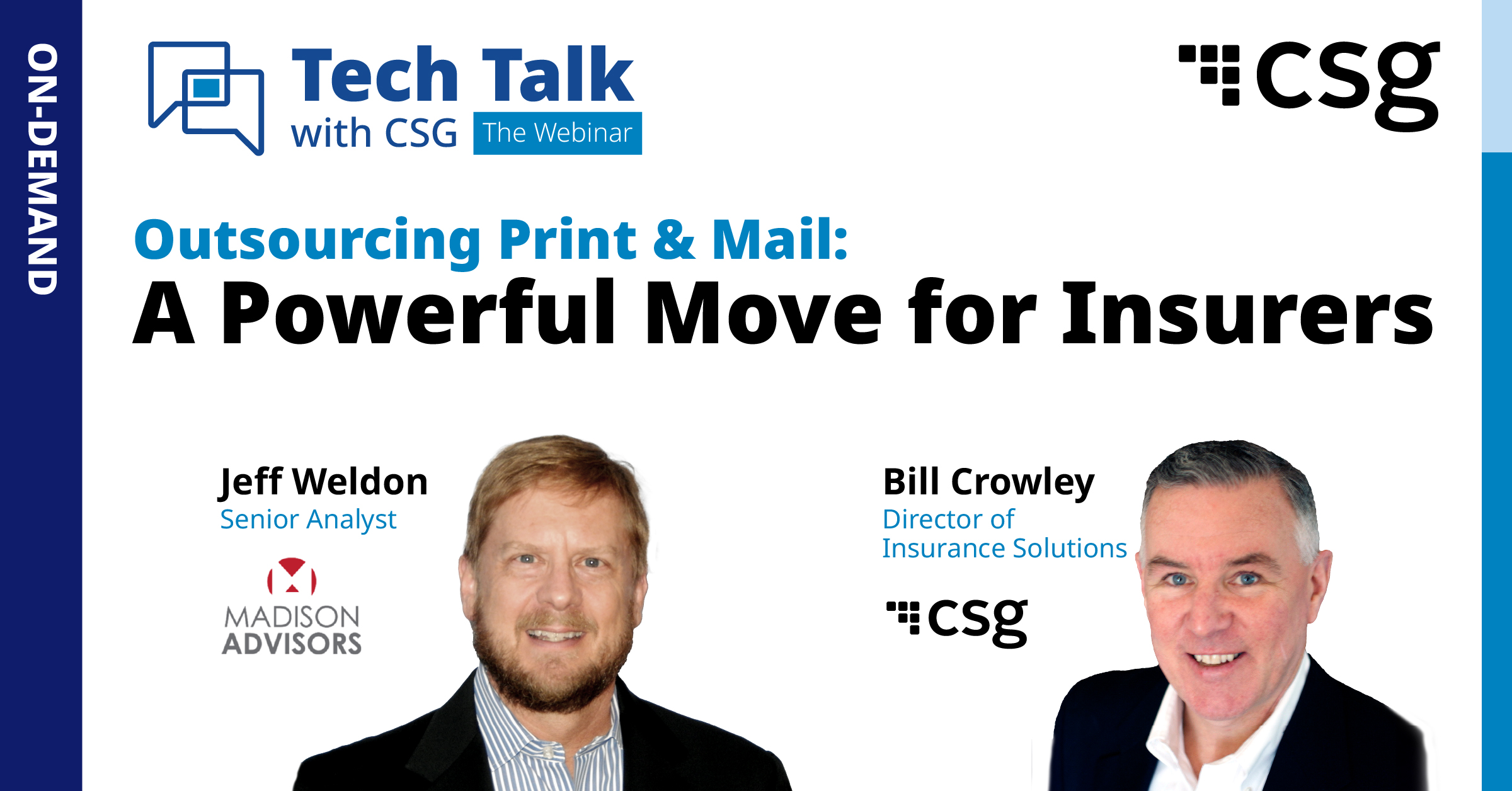 ON-DEMAND

Tech Talk
with CSG The Webinar

csg

Outsourcing Print & Mail:
A Powerful Move for Insurers

Jeff Weldon
Senior Analyst

MADISON ADVISORS

Bill Crowley
Director of Insurance Solutions

csg